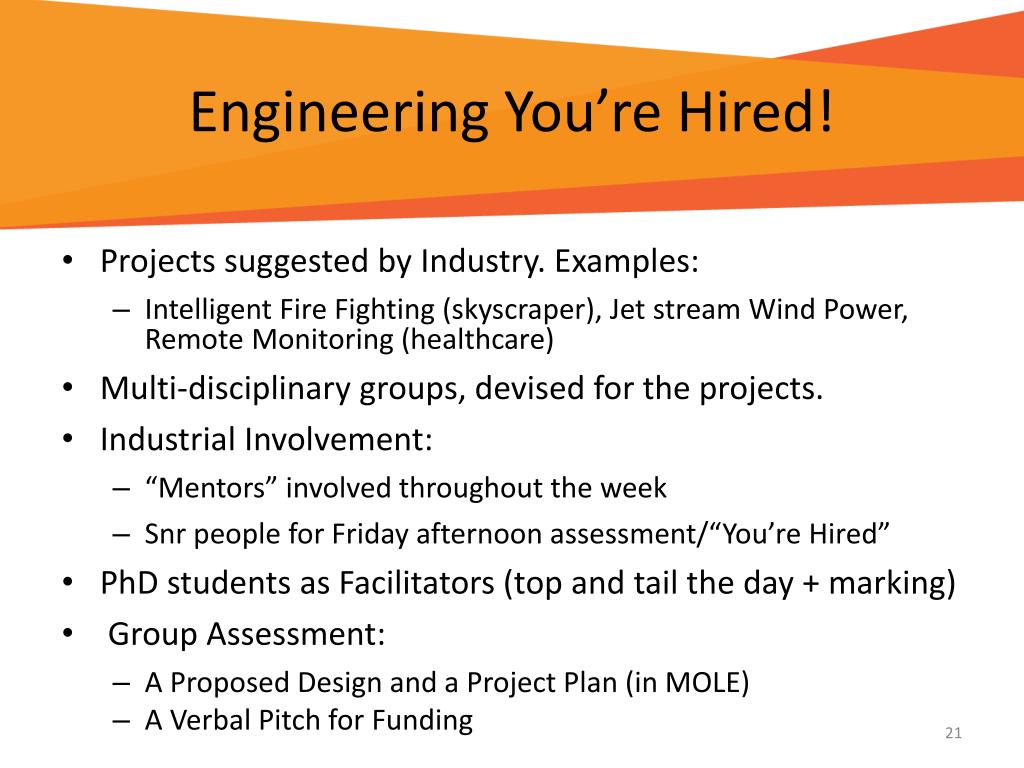 Engineering You’re Hired!

• Projects suggested by Industry. Examples:
– Intelligent Fire Fighting (skyscraper), Jet stream Wind Power, Remote Monitoring (healthcare)
• Multi-disciplinary groups, devised for the projects.
• Industrial Involvement:
– “Mentors” involved throughout the week
– Snr people for Friday afternoon assessment/“You’re Hired”
• PhD students as Facilitators (top and tail the day + marking)
• Group Assessment:
– A Proposed Design and a Project Plan (in MOLE)
– A Verbal Pitch for Funding

21